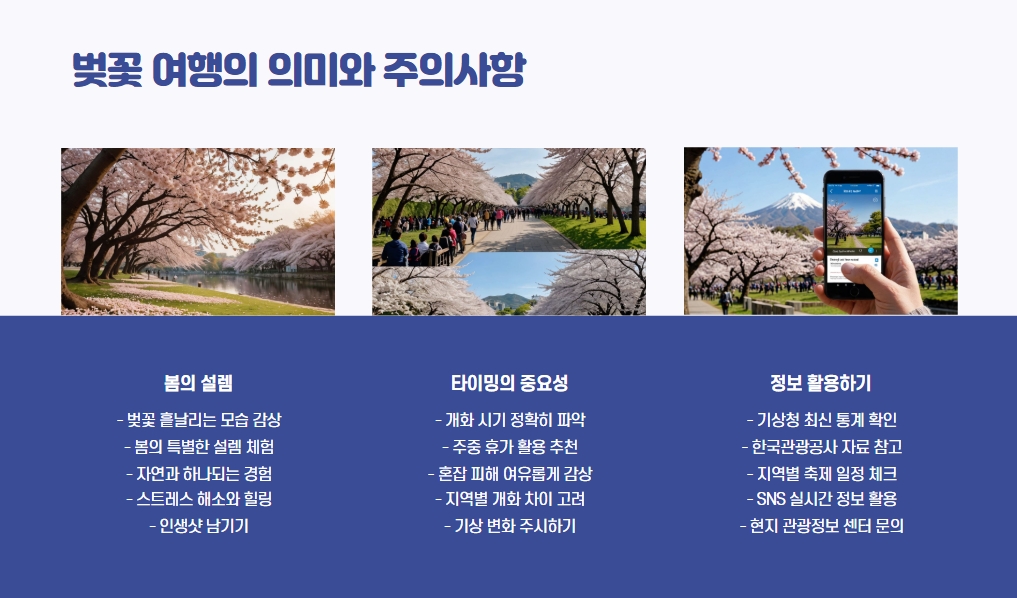 벚꽃 여행의 의미와 주의사항

봄의 설렘

- 벚꽃 흩날리는 모습 감상
- 봄의 특별한 설렘 체험
- 자연과 하나되는 경험
- 스트레스 해소와 힐링
- 인생샷 남기기

타이밍의 중요성

- 개화 시기 정확히 파악
- 주중 휴가 활용 추천
- 혼잡 피해 여유롭게 감상
- 지역별 개화 차이 고려
- 기상 변화 주시하기

정보 활용하기

- 기상청 최신 통계 확인
- 한국관광공사 자료 참고
- 지역별 축제 일정 체크
- SNS 실시간 정보 활용
- 현지 관광정보 센터 문의